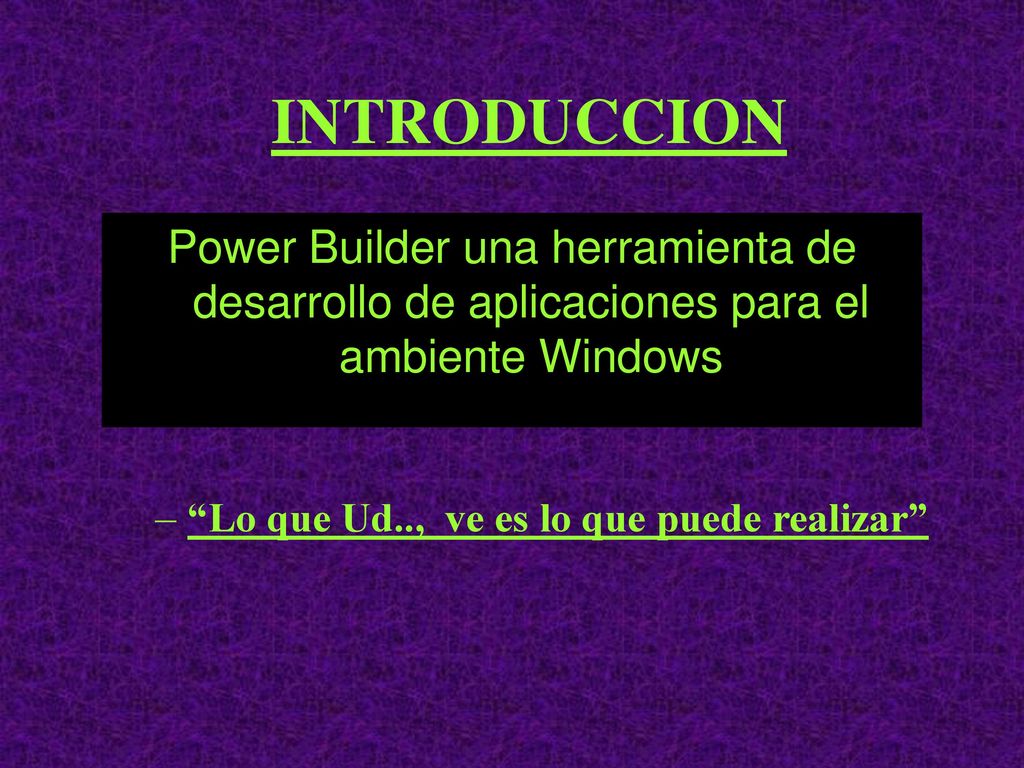 INTRODUCCION

Power Builder una herramienta de desarrollo de aplicaciones para el ambiente Windows

– “Lo que Ud.., ve es lo que puede realizar”